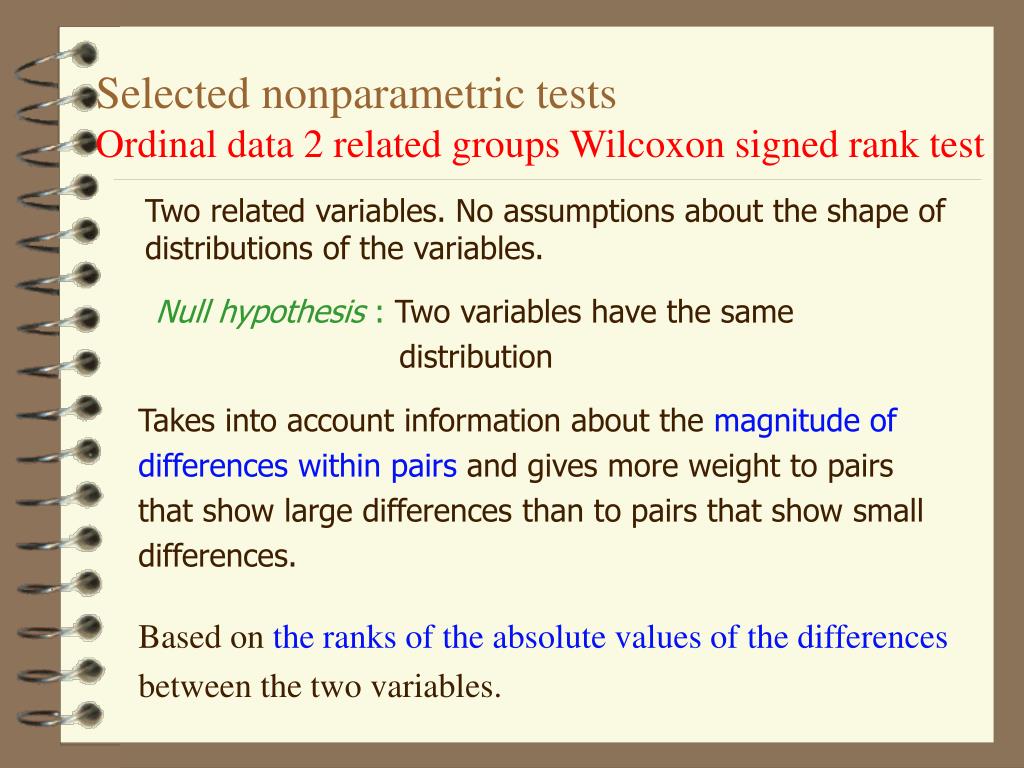 Selected nonparametric tests
Ordinal data 2 related groups Wilcoxon signed rank test

Two related variables. No assumptions about the shape of distributions of the variables.

Null hypothesis : Two variables have the same distribution

Takes into account information about the magnitude of differences within pairs and gives more weight to pairs that show large differences than to pairs that show small differences.

Based on the ranks of the absolute values of the differences between the two variables.